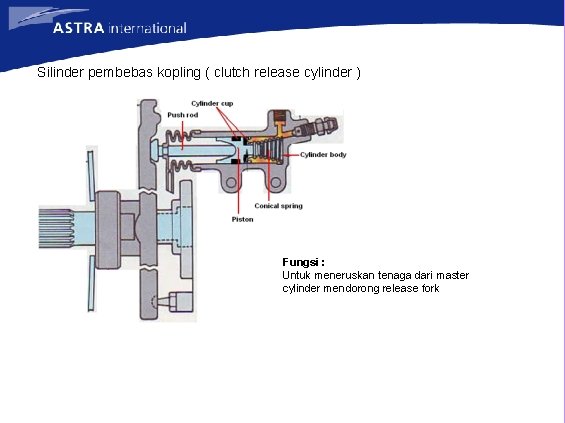 ASTRA international

Silinder pembebas kopling ( clutch release cylinder )

Cylinder cup

Push rod

Cylinder body

Conical spring

Piston

Fungsi :
Untuk meneruskan tenaga dari master cylinder mendorong release fork